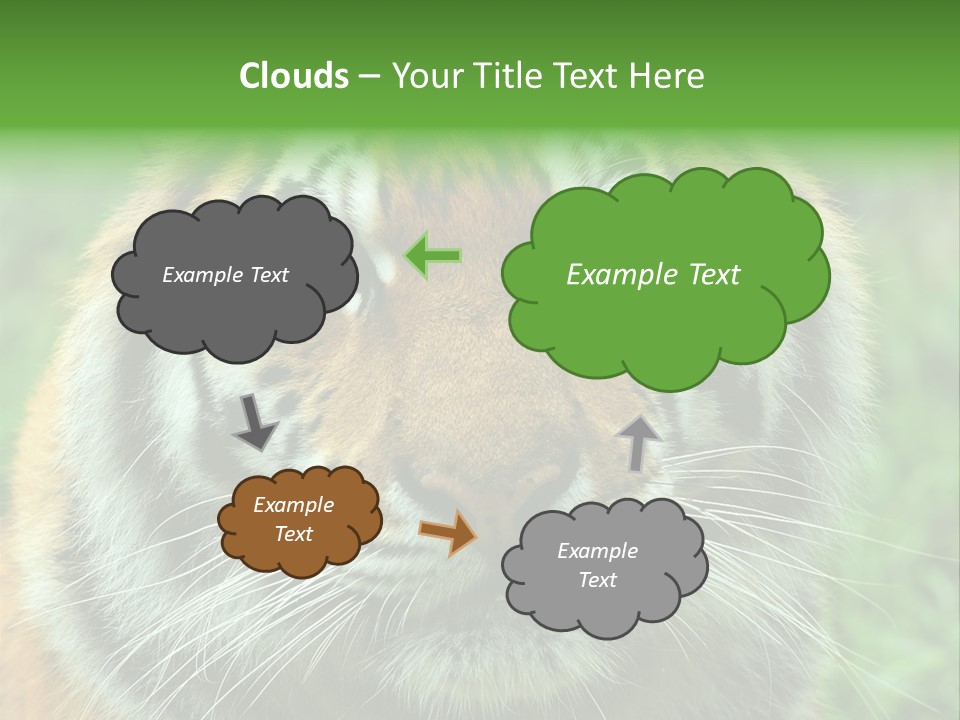 Clouds – Your Title Text Here

Example Text

Example Text

Example Text

Example Text